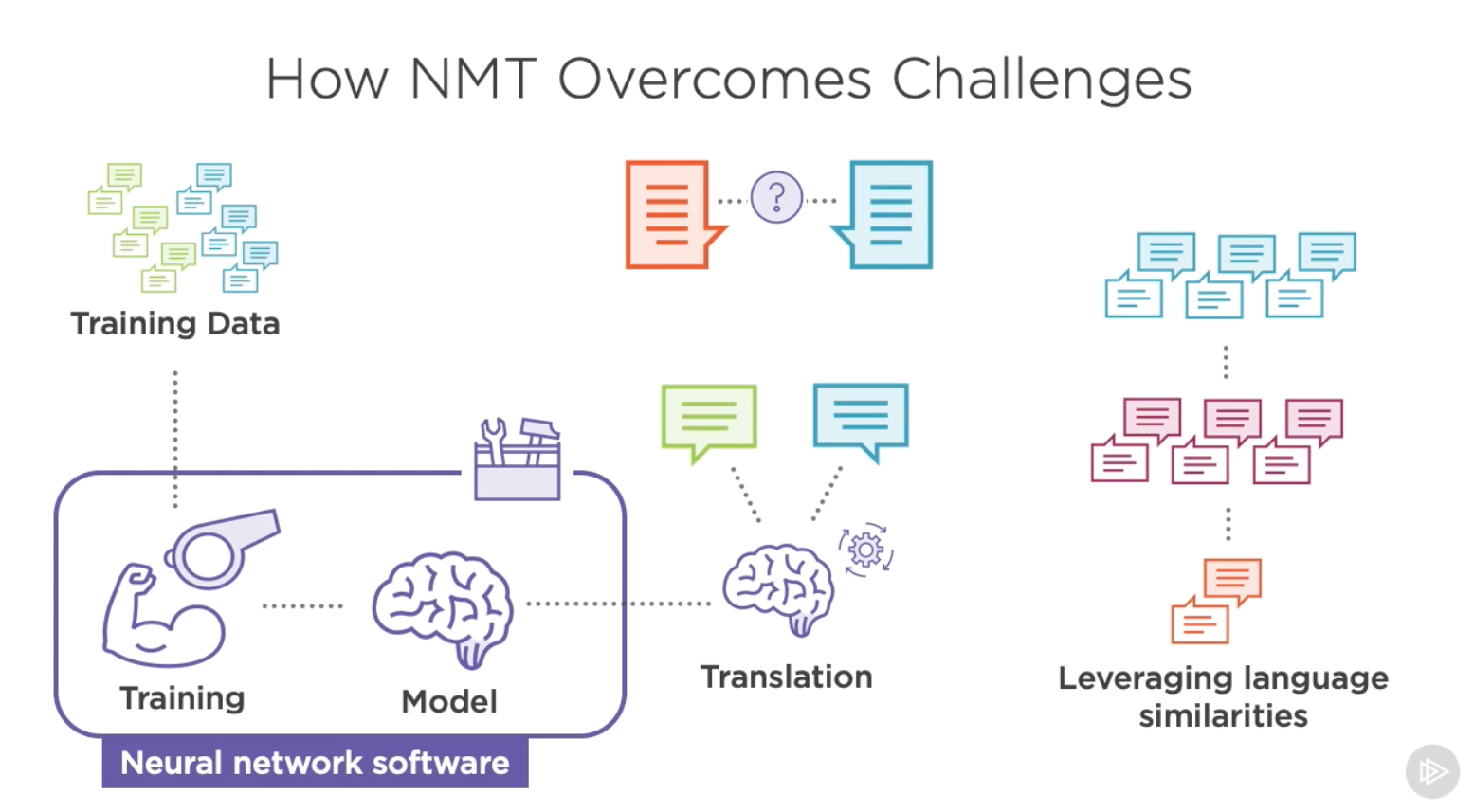 How NMT Overcomes Challenges

Training Data

?

Training

Model

Neural network software

Translation

Leveraging language similarities